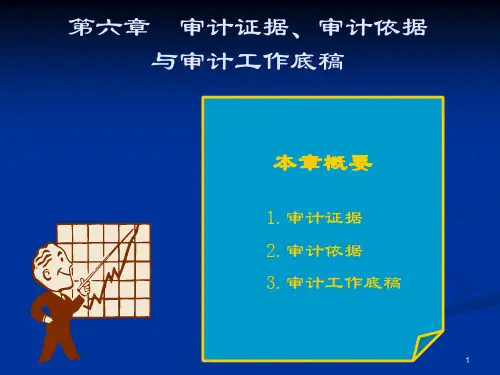 第六章　审计证据、审计依据与审计工作底稿

本章概要

1. 审计证据

2. 审计依据

3. 审计工作底稿

1